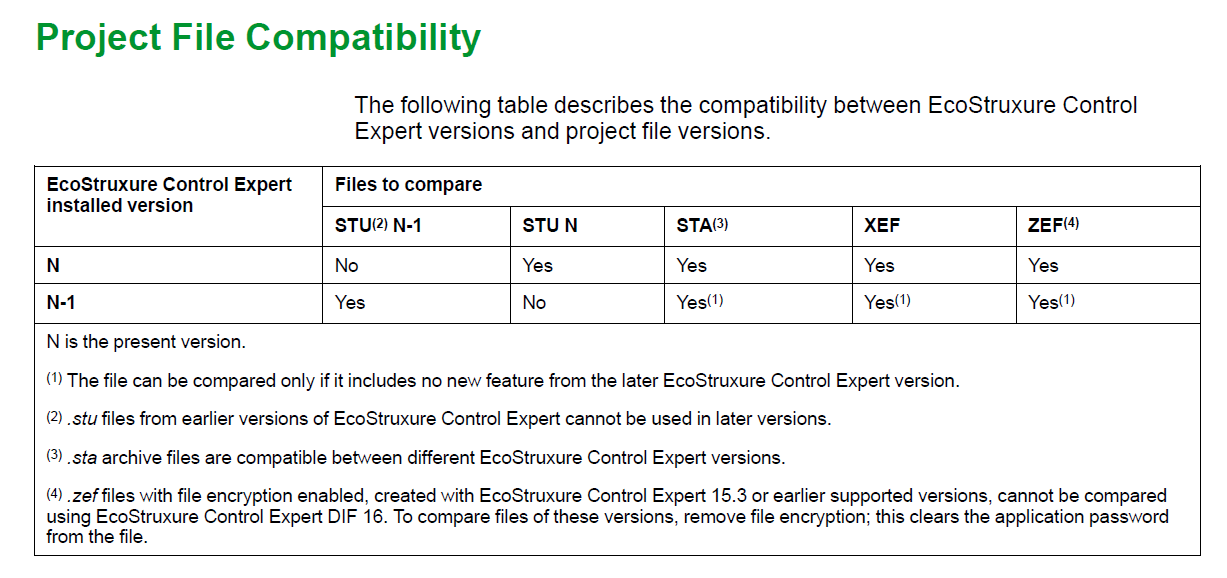 Project File Compatibility

The following table describes the compatibility between EcoStruxure Control Expert versions and project file versions.

| EcoStruxure Control Expert installed version | Files to compare | | | | |
|---|---|---|---|---|---|
| | STU$^{(2)}$ N-1 | STU N | STA$^{(3)}$ | XEF | ZEF$^{(4)}$ |
| N | No | Yes | Yes | Yes | Yes |
| N-1 | Yes | No | Yes$^{(1)}$ | Yes$^{(1)}$ | Yes$^{(1)}$ |

N is the present version.

$^{(1)}$ The file can be compared only if it includes no new feature from the later EcoStruxure Control Expert version.

$^{(2)}$ .stu files from earlier versions of EcoStruxure Control Expert cannot be used in later versions.

$^{(3)}$ .sta archive files are compatible between different EcoStruxure Control Expert versions.

$^{(4)}$ .zef files with file encryption enabled, created with EcoStruxure Control Expert 15.3 or earlier supported versions, cannot be compared using EcoStruxure Control Expert DIF 16. To compare files of these versions, remove file encryption; this clears the application password from the file.